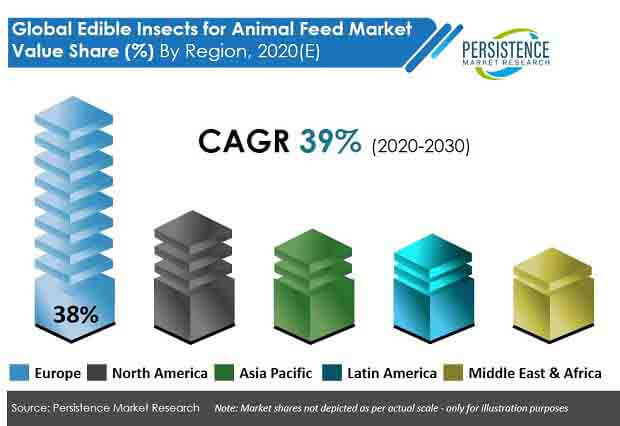 Global Edible Insects for Animal Feed Market Value Share (%) By Region, 2020(E)

PERSISTENCE MARKET RESEARCH

CAGR 39% (2020-2030)

38%

Europe North America Asia Pacific Latin America Middle East & Africa

Source: Persistence Market Research Note: Market shares not depicted as per actual scale - only for illustration purposes